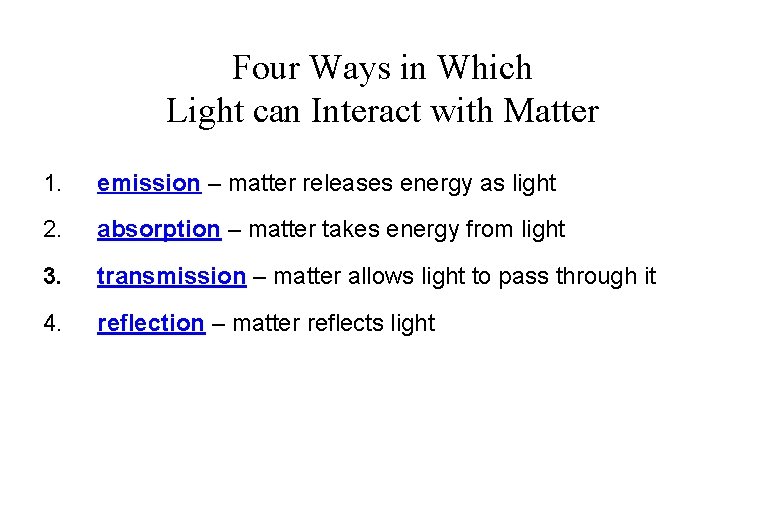 Four Ways in Which
Light can Interact with Matter

1. emission – matter releases energy as light

2. absorption – matter takes energy from light

3. transmission – matter allows light to pass through it

4. reflection – matter reflects light